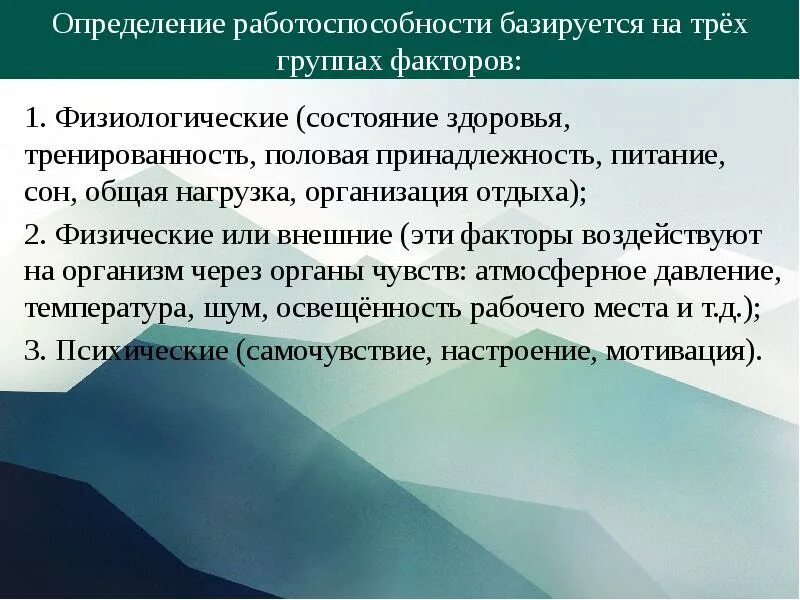 Определение работоспособности базируется на трёх группах факторов:

1. Физиологические (состояние здоровья, тренированность, половая принадлежность, питание, сон, общая нагрузка, организация отдыха);

2. Физические или внешние (эти факторы воздействуют на организм через органы чувств: атмосферное давление, температура, шум, освещённость рабочего места и т.д.);

3. Психические (самочувствие, настроение, мотивация).